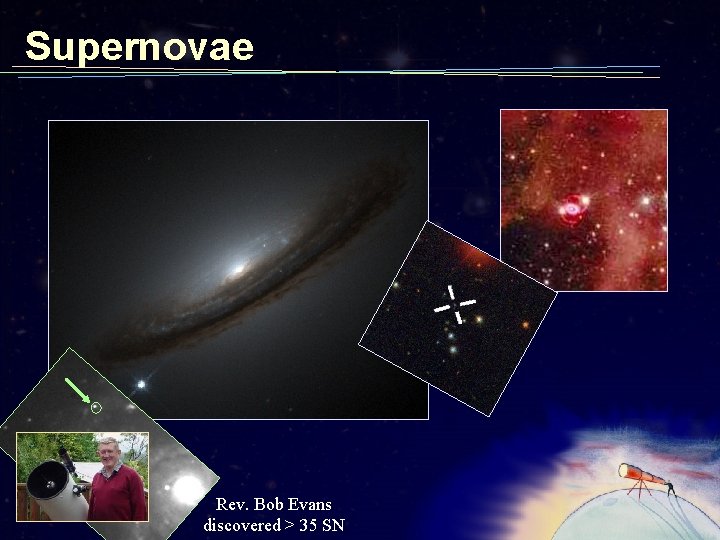 Supernovae

Rev. Bob Evans discovered > 35 SN